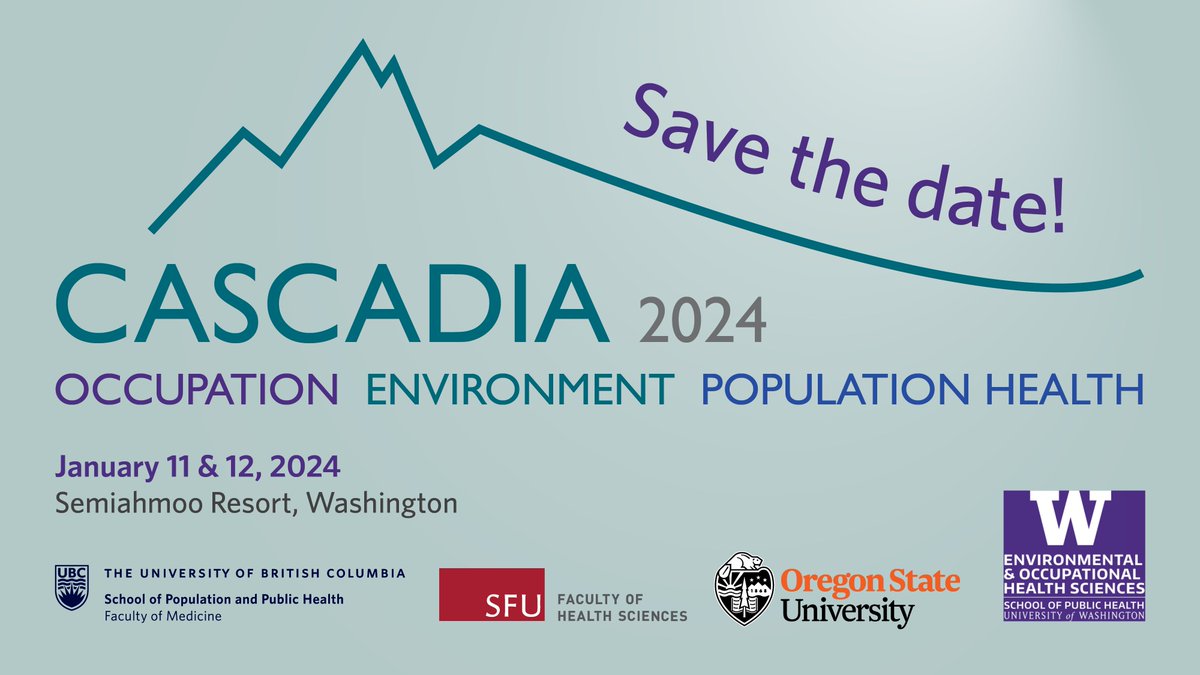 Save the date!

CASCADIA 2024

OCCUPATION ENVIRONMENT POPULATION HEALTH

January 11 & 12, 2024
Semiahmoo Resort, Washington

UBC THE UNIVERSITY OF BRITISH COLUMBIA
School of Population and Public Health
Faculty of Medicine

SFU FACULTY OF HEALTH SCIENCES

Oregon State University

W
ENVIRONMENTAL & OCCUPATIONAL HEALTH SCIENCES
SCHOOL OF PUBLIC HEALTH
UNIVERSITY of WASHINGTON